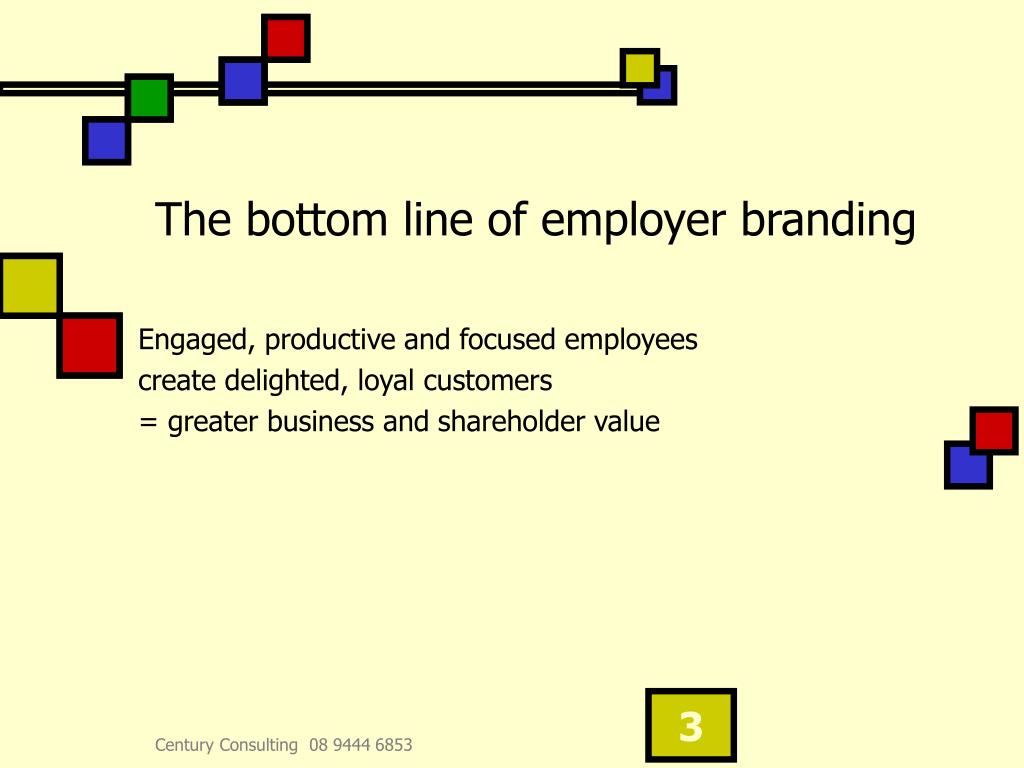 The bottom line of employer branding

Engaged, productive and focused employees
create delighted, loyal customers
= greater business and shareholder value

Century Consulting 08 9444 6853

3